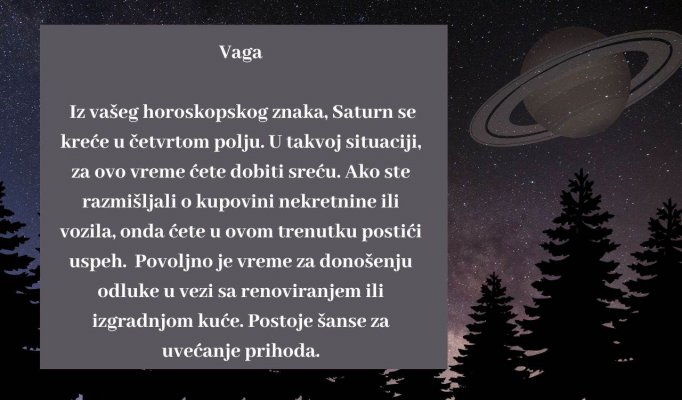 Vaga

Iz vašeg horoskopskog znaka, Saturn se kreće u četvrtom polju. U takvoj situaciji, za ovo vreme ćete dobiti sreću. Ako ste razmišljali o kupovini nekretnine ili vozila, onda ćete u ovom trenutku postići uspeh. Povoljno je vreme za donošenju odluke u vezi sa renoviranjem ili izgradnjom kuće. Postoje šanse za uvećanje prihoda.